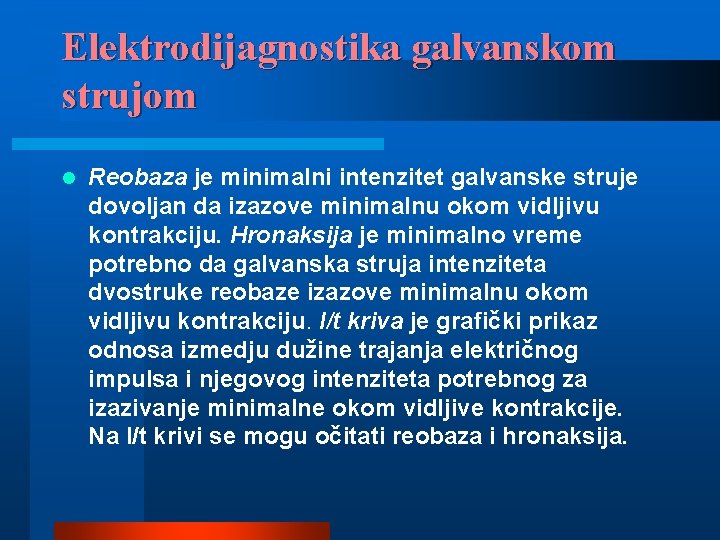 Elektrodijagnostika galvanskom strujom

Reobaza je minimalni intenzitet galvanske struje dovoljan da izazove minimalnu okom vidljivu kontrakciju. Hronaksija je minimalno vreme potrebno da galvanska struja intenziteta dvostruke reobaze izazove minimalnu okom vidljivu kontrakciju. I/t kriva je grafički prikaz odnosa izmedju dužine trajanja električnog impulsa i njegovog intenziteta potrebnog za izazivanje minimalne okom vidljive kontrakcije. Na I/t krivi se mogu očitati reobaza i hronaksija.